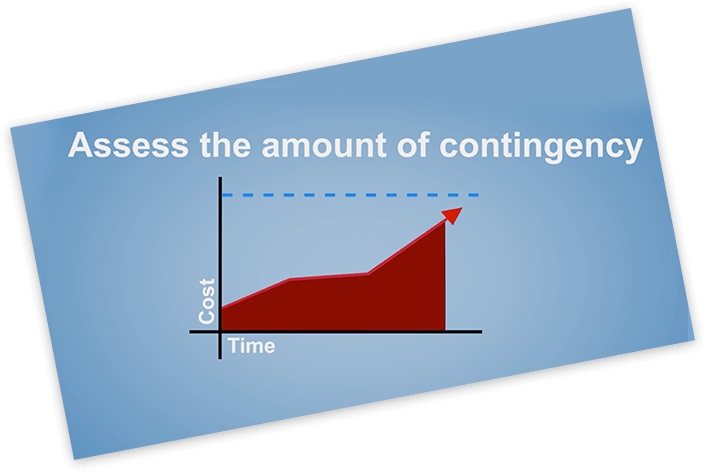 Assess the amount of contingency

Cost

Time